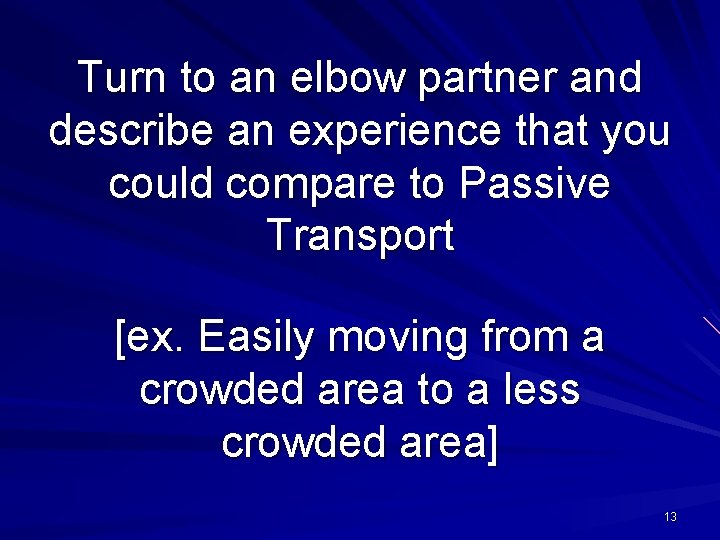 Turn to an elbow partner and describe an experience that you could compare to Passive Transport

[ex. Easily moving from a crowded area to a less crowded area]

13